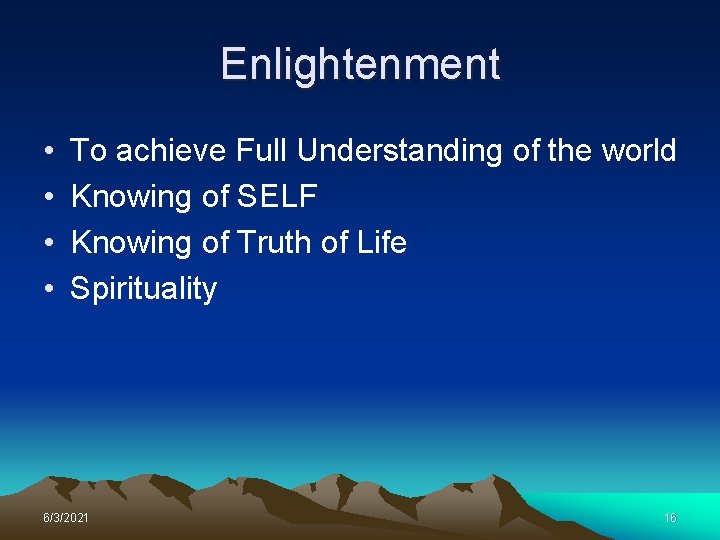 Enlightenment

• To achieve Full Understanding of the world
• Knowing of SELF
• Knowing of Truth of Life
• Spirituality

6/3/2021

16